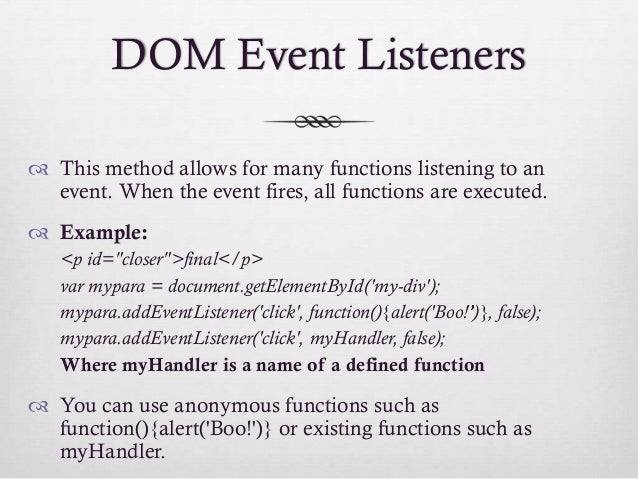 DOM Event Listeners

This method allows for many functions listening to an event. When the event fires, all functions are executed.

Example:
<p id="closer">final</p>
var mypara = document.getElementById('my-div');
mypara.addEventListener('click', function(){alert('Boo!')}, false);
mypara.addEventListener('click', myHandler, false);
Where myHandler is a name of a defined function

You can use anonymous functions such as function(){alert('Boo!')} or existing functions such as myHandler.